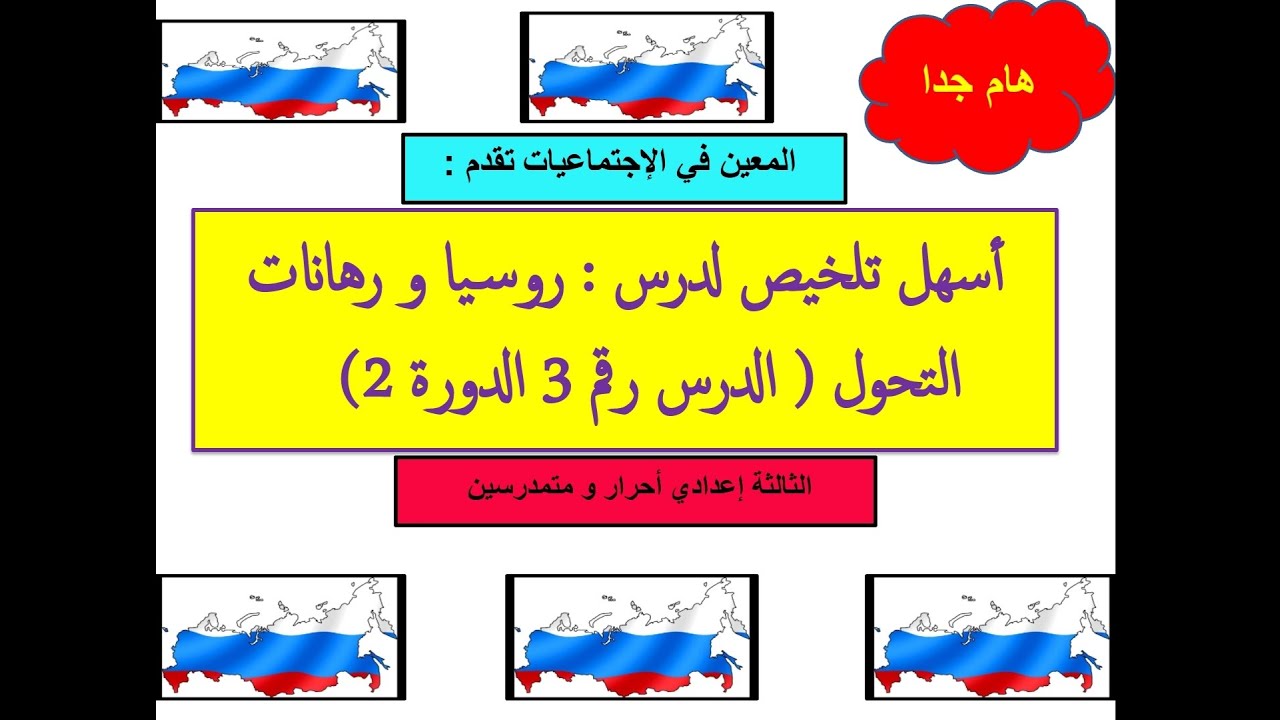 هام جدا

المعين في الإجتماعيات تقدم :

أسهل تلخيص لدرس : روسيا و رهانات التحول ( الدرس رقم 3 الدورة 2)

الثالثة إعدادي أحرار و متمدرسين